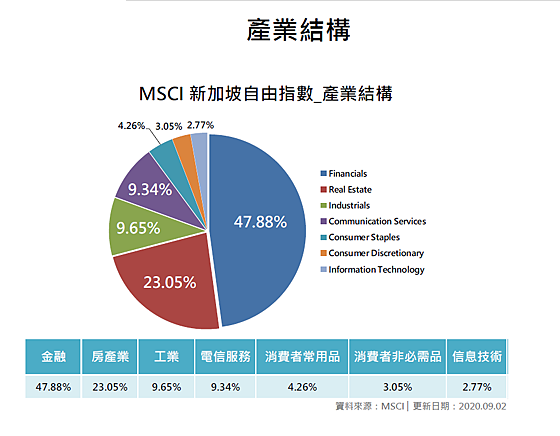 產業結構

MSCI 新加坡自由指數_產業結構

4.26% 3.05% 2.77%

9.34%

9.65%

47.88%

23.05%

Financials
Real Estate
Industrials
Communication Services
Consumer Staples
Consumer Discretionary
Information Technology

| 金融 | 房產業 | 工業 | 電信服務 | 消費者常用品 | 消費者非必需品 | 信息技術 |
|---|---|---|---|---|---|---|
| 47.88% | 23.05% | 9.65% | 9.34% | 4.26% | 3.05% | 2.77% |

資料來源：MSCI | 更新日期：2020.09.02